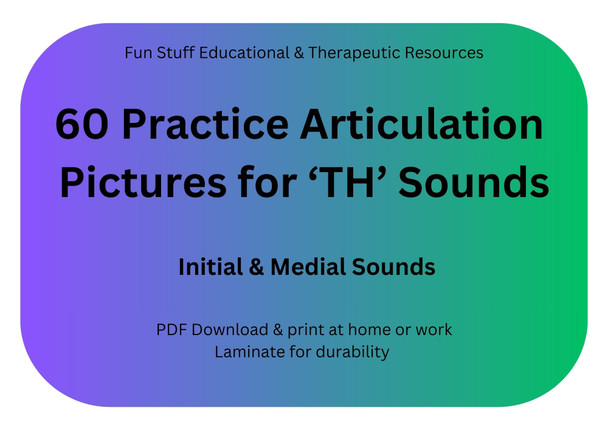 Fun Stuff Educational & Therapeutic Resources

60 Practice Articulation Pictures for ‘TH’ Sounds

Initial & Medial Sounds

PDF Download & print at home or work
Laminate for durability